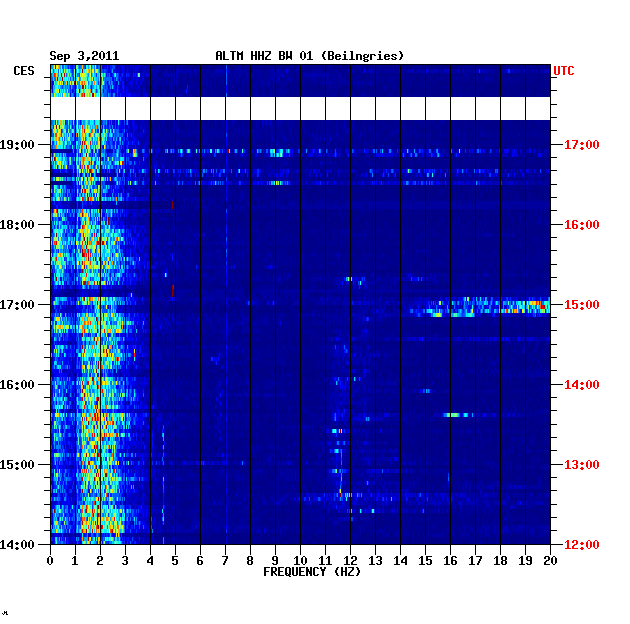 Sep 3,2011 ALTM HHZ BW 01 (Beilngries)

CES

UTC

19:00
18:00
17:00
16:00
15:00
14:00

17:00
16:00
15:00
14:00
13:00
12:00

0 1 2 3 4 5 6 7 8 9 10 11 12 13 14 15 16 17 18 19 20

FREQUENCY (HZ)